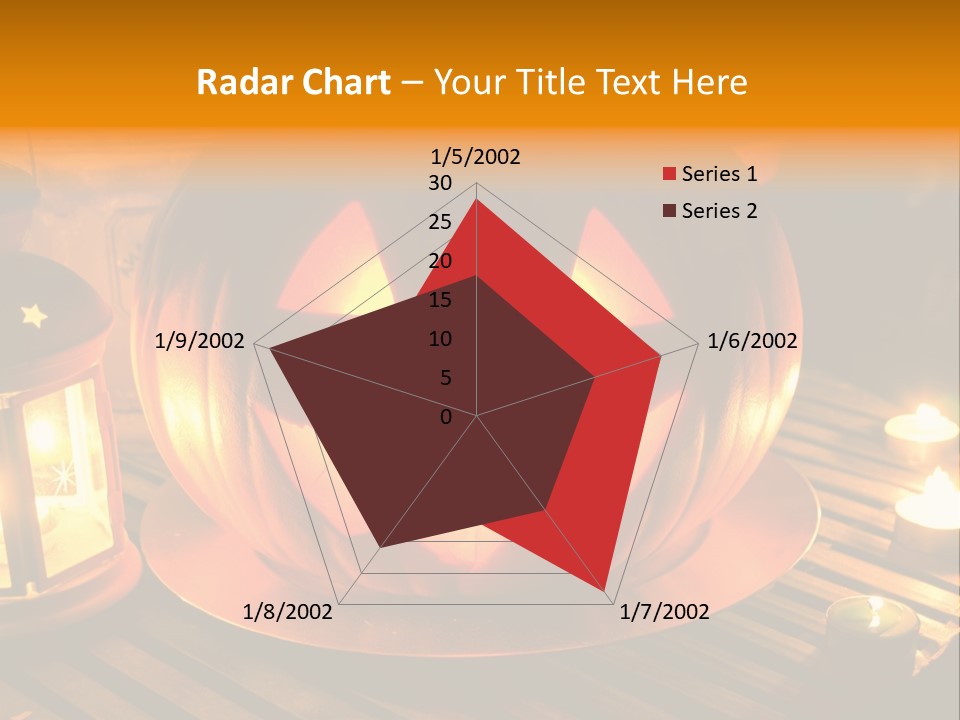 Radar Chart – Your Title Text Here

1/5/2002
30
25
20
15
10
5
0
1/6/2002
1/7/2002
1/8/2002
1/9/2002

Series 1
Series 2